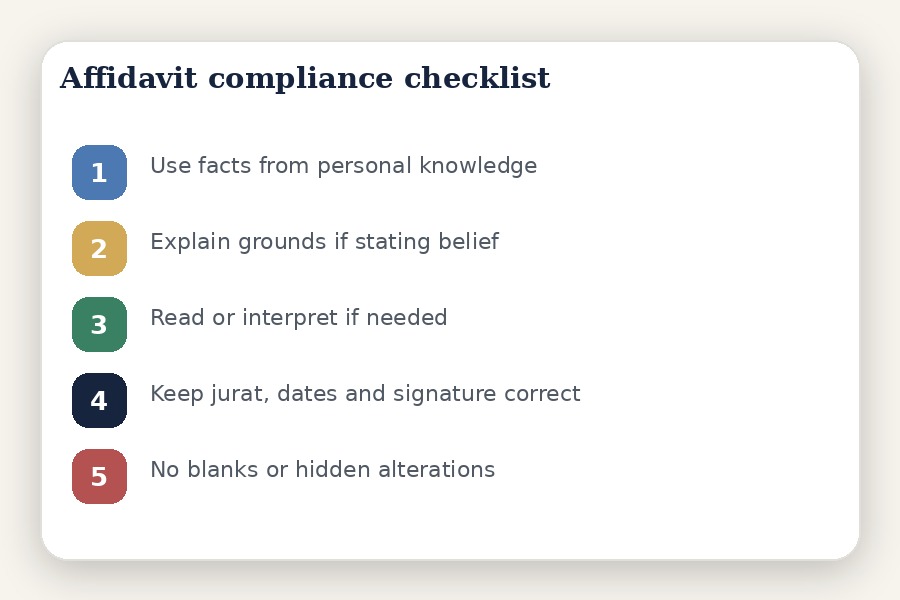 Affidavit compliance checklist

1 Use facts from personal knowledge

2 Explain grounds if stating belief

3 Read or interpret if needed

4 Keep jurat, dates and signature correct

5 No blanks or hidden alterations